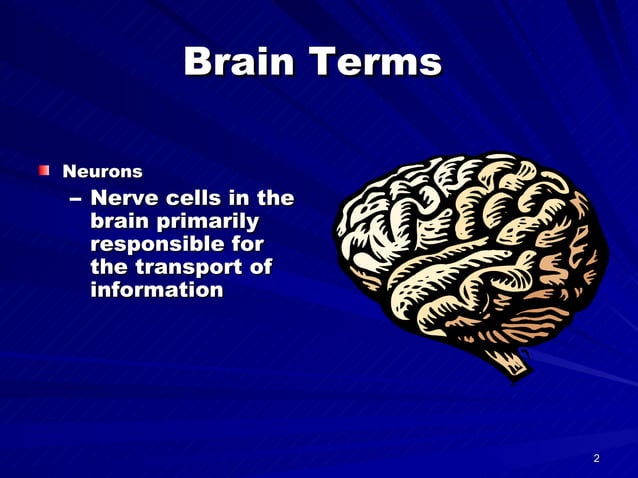 Brain Terms

Neurons

– Nerve cells in the brain primarily responsible for the transport of information

2